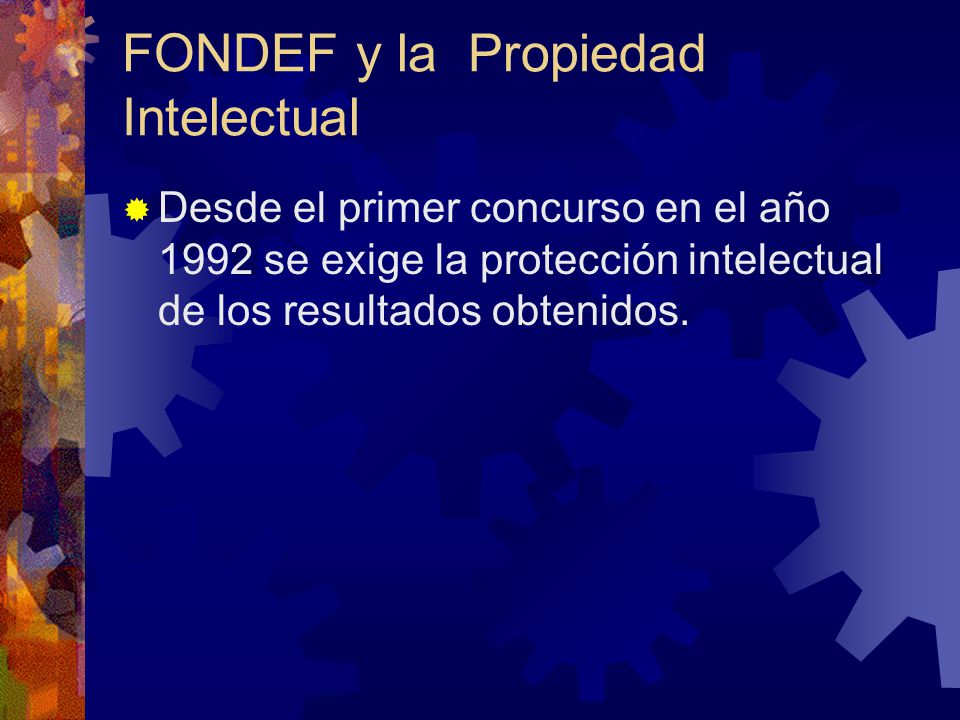 FONDEF y la Propiedad Intelectual

Desde el primer concurso en el año 1992 se exige la protección intelectual de los resultados obtenidos.